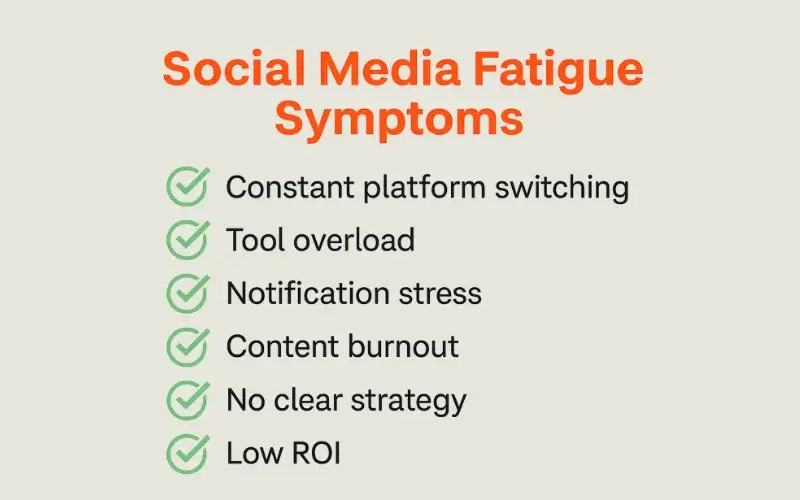 Social Media Fatigue Symptoms

Constant platform switching
Tool overload
Notification stress
Content burnout
No clear strategy
Low ROI